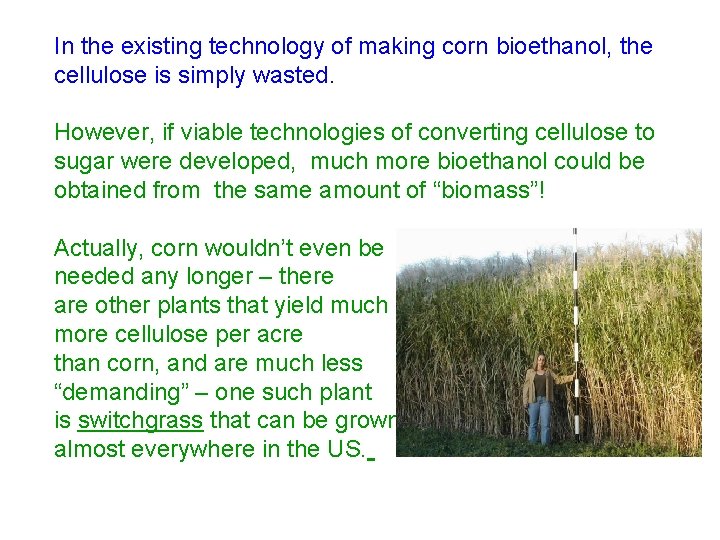 In the existing technology of making corn bioethanol, the cellulose is simply wasted.

However, if viable technologies of converting cellulose to sugar were developed, much more bioethanol could be obtained from the same amount of “biomass”!

Actually, corn wouldn’t even be needed any longer – there are other plants that yield much more cellulose per acre than corn, and are much less “demanding” – one such plant is switchgrass that can be grown almost everywhere in the US.